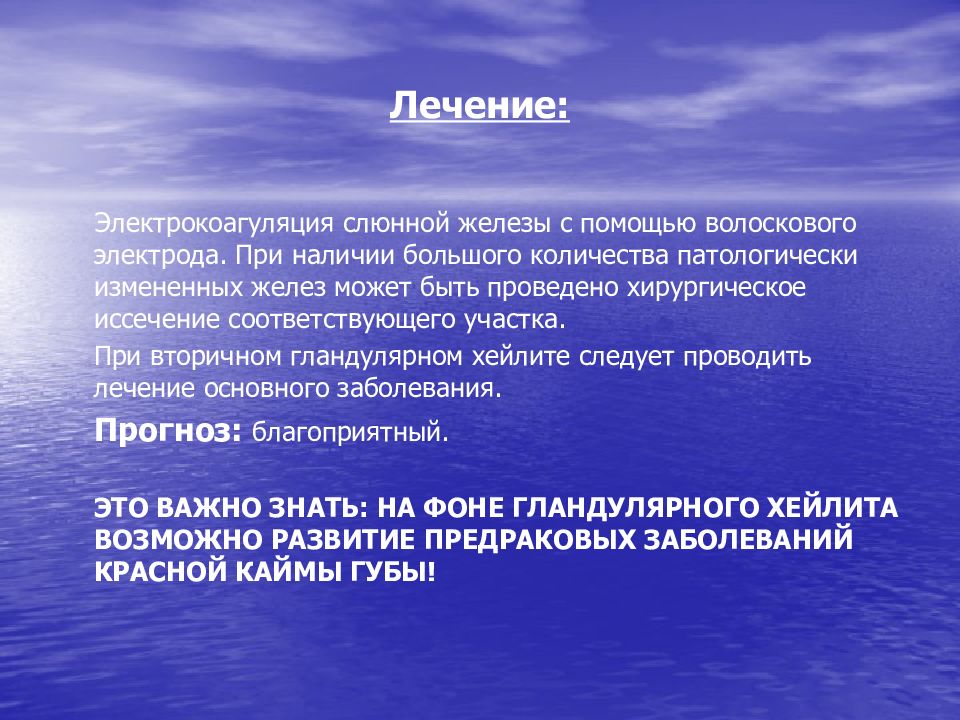 Лечение:

Электрокоагуляция слюнной железы с помощью волоскового электрода. При наличии большого количества патологически измененных желез может быть проведено хирургическое иссечение соответствующего участка.

При вторичном гландулярном хейлите следует проводить лечение основного заболевания.

Прогноз: благоприятный.

ЭТО ВАЖНО ЗНАТЬ: НА ФОНЕ ГЛАНДУЛЯРНОГО ХЕЙЛИТА ВОЗМОЖНО РАЗВИТИЕ ПРЕДРАКОВЫХ ЗАБОЛЕВАНИЙ КРАСНОЙ КАЙМЫ ГУБЫ!